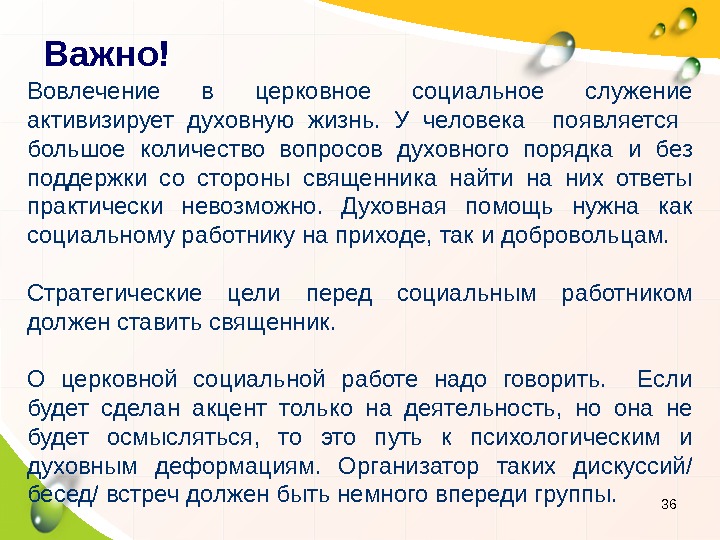 Важно!

Вовлечение в церковное социальное служение активизирует духовную жизнь. У человека появляется большое количество вопросов духовного порядка и без поддержки со стороны священника найти на них ответы практически невозможно. Духовная помощь нужна как социальному работнику на приходе, так и добровольцам.

Стратегические цели перед социальным работником должен ставить священник.

О церковной социальной работе надо говорить. Если будет сделан акцент только на деятельность, но она не будет осмысляться, то это путь к психологическим и духовным деформациям. Организатор таких дискуссий/ бесед/ встреч должен быть немного впереди группы.

36